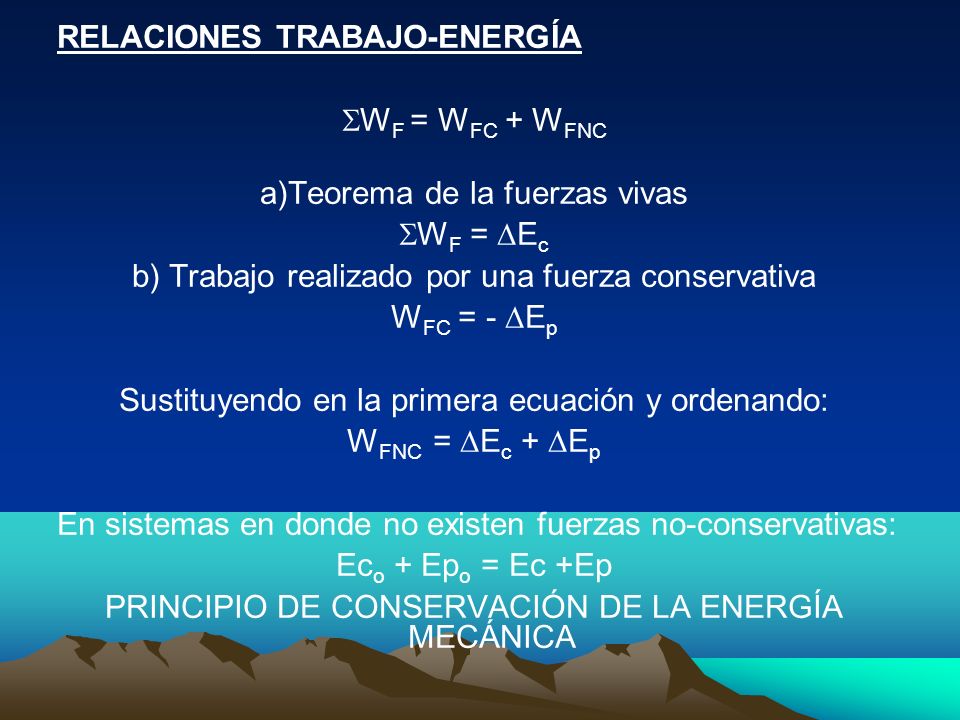 RELACIONES TRABAJO-ENERGÍA

$\Sigma W_F = W_{FC} + W_{FNC}$

a)Teorema de la fuerzas vivas
$\Sigma W_F = \Delta E_c$
b) Trabajo realizado por una fuerza conservativa
$W_{FC} = - \Delta E_p$

Sustituyendo en la primera ecuación y ordenando:
$W_{FNC} = \Delta E_c + \Delta E_p$

En sistemas en donde no existen fuerzas no-conservativas:
$Ec_o + Ep_o = Ec + Ep$
PRINCIPIO DE CONSERVACIÓN DE LA ENERGÍA MECÁNICA